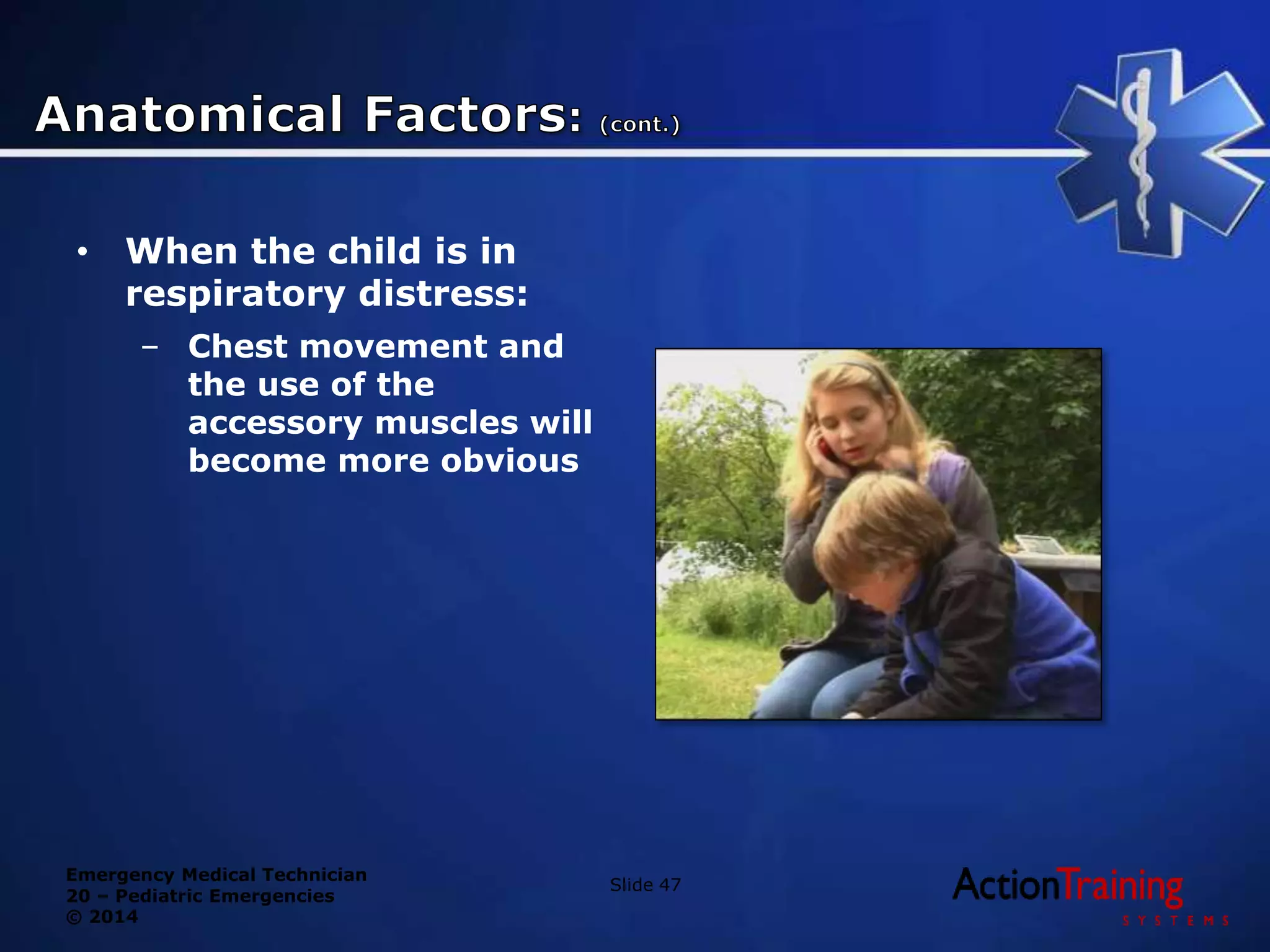 Anatomical Factors: (cont.)

• When the child is in respiratory distress:

– Chest movement and the use of the accessory muscles will become more obvious

Emergency Medical Technician
20 – Pediatric Emergencies
© 2014

Slide 47

ActionTraining
SYSTEMS